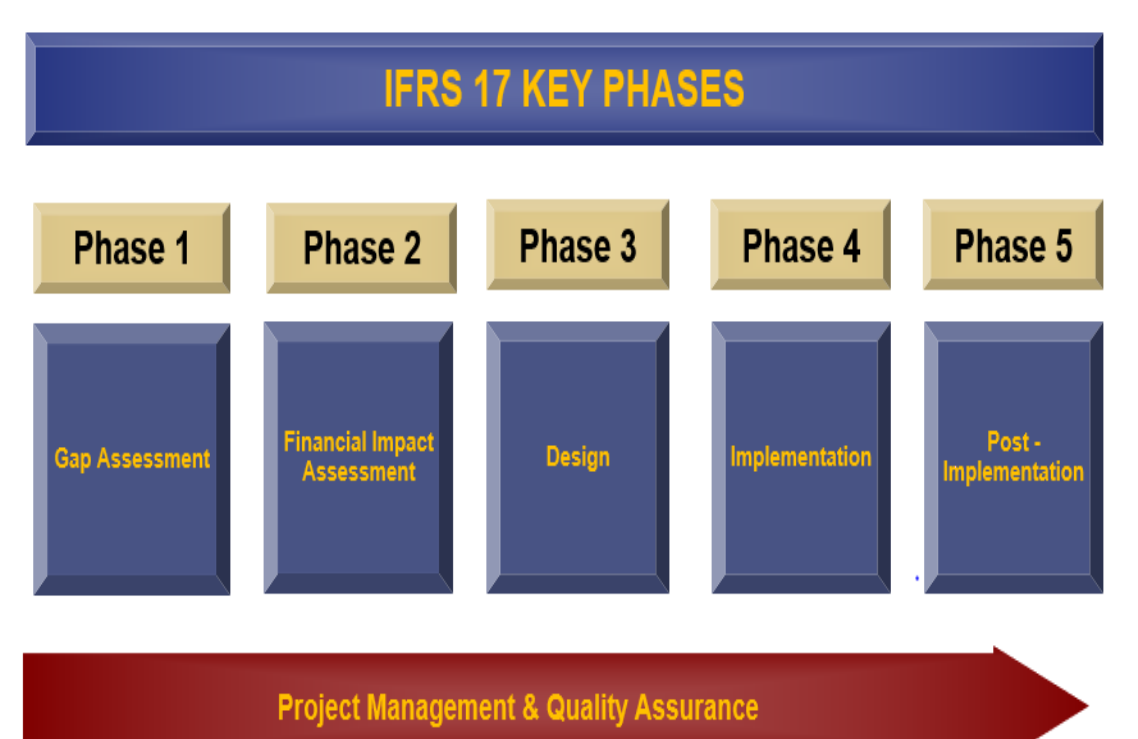 IFRS 17 KEY PHASES

Phase 1

Phase 2

Phase 3

Phase 4

Phase 5

Gap Assessment

Financial Impact Assessment

Design

Implementation

Post - Implementation

Project Management & Quality Assurance